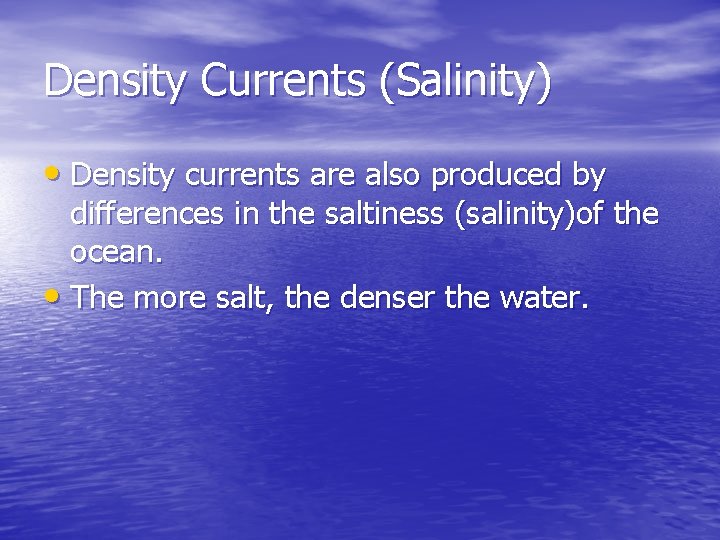 Density Currents (Salinity)

• Density currents are also produced by differences in the saltiness (salinity)of the ocean.

• The more salt, the denser the water.